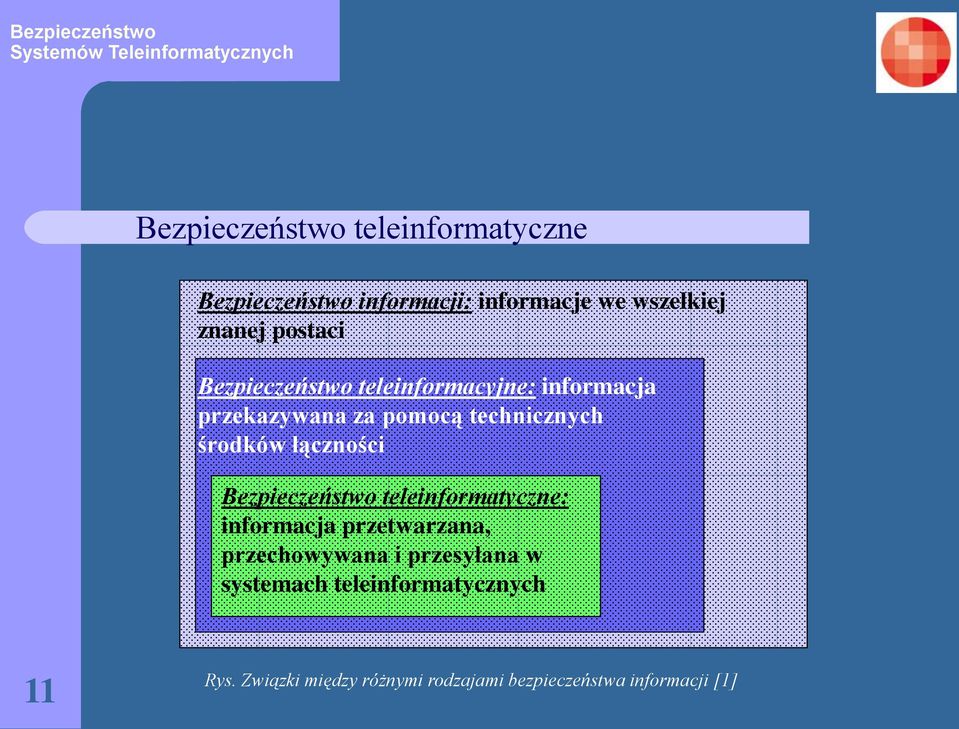 Bezpieczeństwo
Systemów Teleinformatycznych

Bezpieczeństwo teleinformatyczne

Bezpieczeństwo informacji: informacje we wszelkiej znanej postaci

Bezpieczeństwo teleinformacyjne: informacja przekazywana za pomocą technicznych środków łączności

Bezpieczeństwo teleinformatyczne: informacja przetwarzana, przechowywana i przesyłana w systemach teleinformatycznych

Rys. Związki między różnymi rodzajami bezpieczeństwa informacji [1]

11